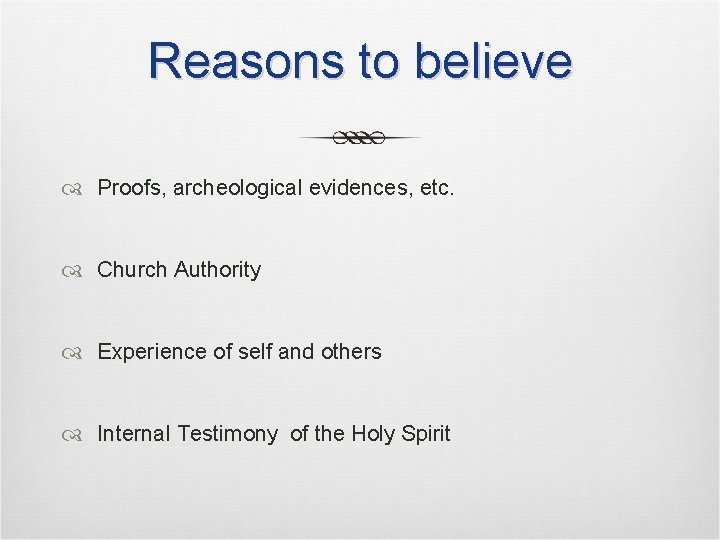 Reasons to believe

Proofs, archeological evidences, etc.

Church Authority

Experience of self and others

Internal Testimony of the Holy Spirit